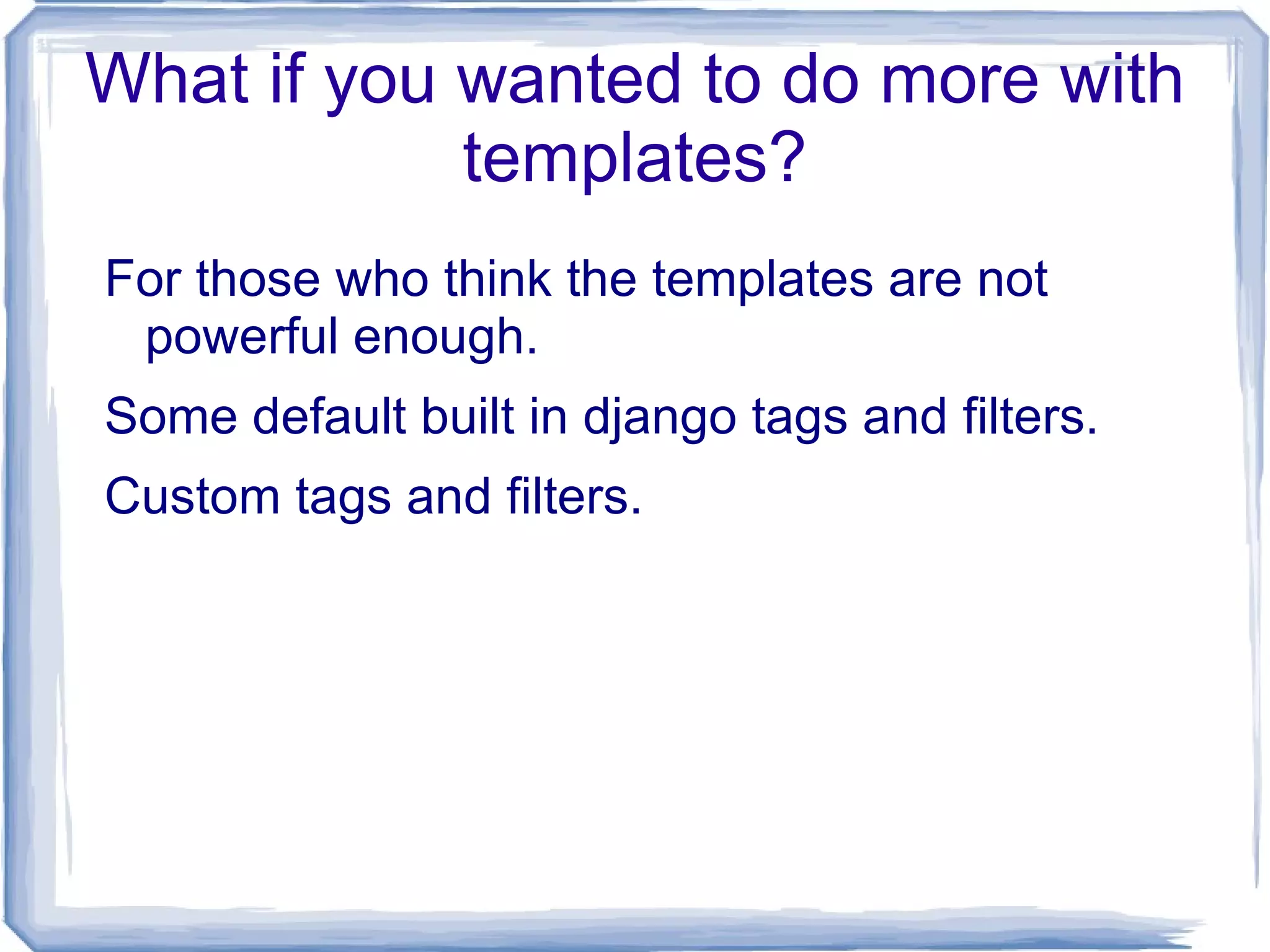 What if you wanted to do more with templates?

For those who think the templates are not powerful enough.

Some default built in django tags and filters.

Custom tags and filters.